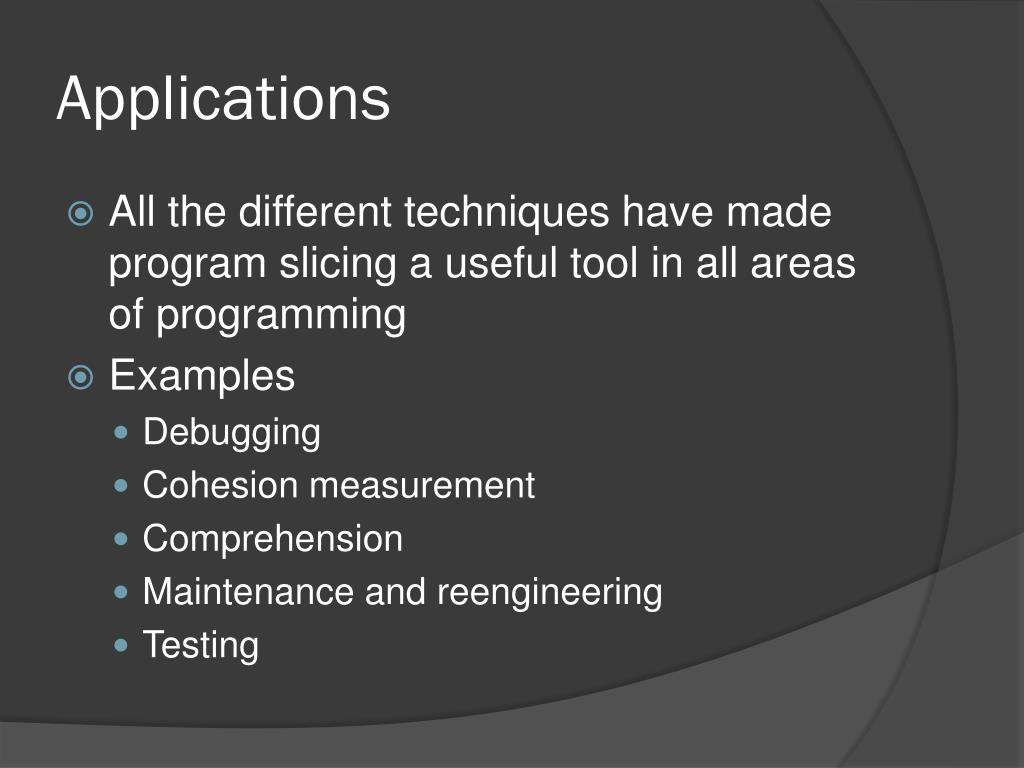 Applications

All the different techniques have made program slicing a useful tool in all areas of programming

Examples

Debugging

Cohesion measurement

Comprehension

Maintenance and reengineering

Testing